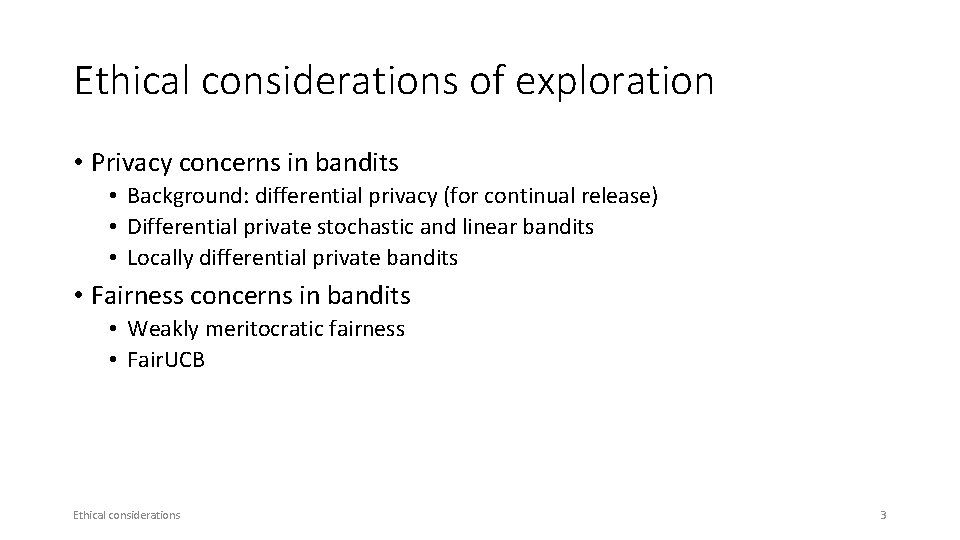 Ethical considerations of exploration

• Privacy concerns in bandits
  • Background: differential privacy (for continual release)
  • Differential private stochastic and linear bandits
  • Locally differential private bandits

• Fairness concerns in bandits
  • Weakly meritocratic fairness
  • FairUCB

Ethical considerations

3